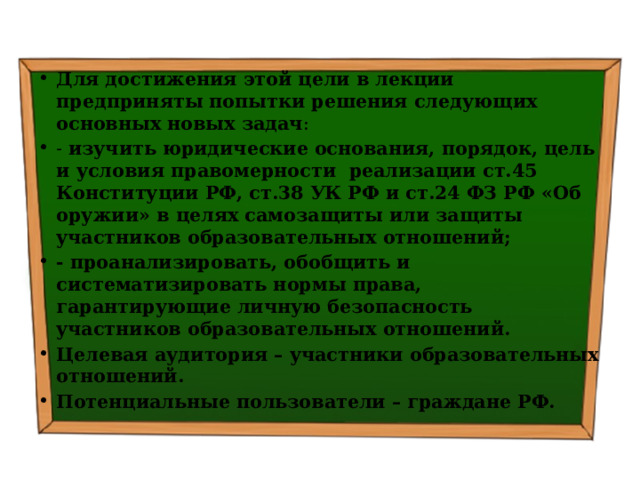 • Для достижения этой цели в лекции предприняты попытки решения следующих основных новых задач:

• - изучить юридические основания, порядок, цель и условия правомерности реализации ст.45 Конституции РФ, ст.38 УК РФ и ст.24 ФЗ РФ «Об оружии» в целях самозащиты или защиты участников образовательных отношений;

• - проанализировать, обобщить и систематизировать нормы права, гарантирующие личную безопасность участников образовательных отношений.

• Целевая аудитория – участники образовательных отношений.

• Потенциальные пользователи – граждане РФ.